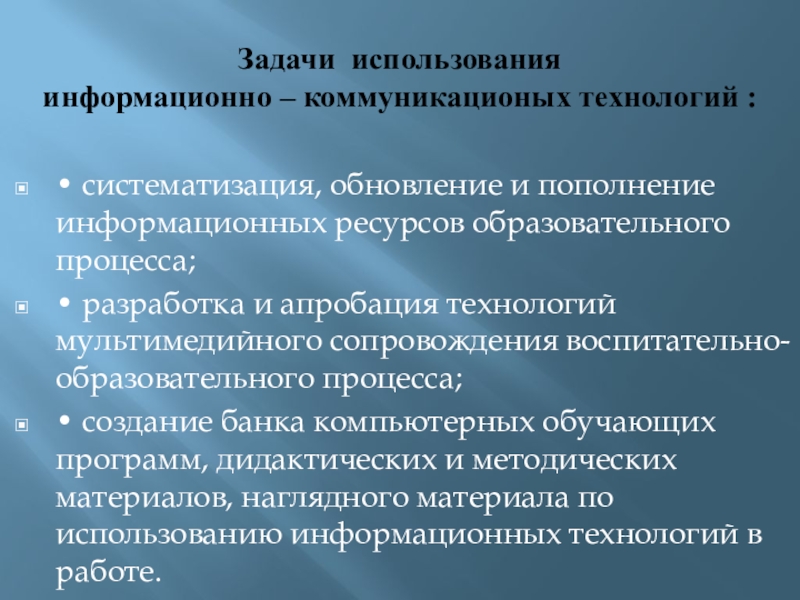 Задачи использования
информационно – коммуникационых технологий :

• систематизация, обновление и пополнение информационных ресурсов образовательного процесса;

• разработка и апробация технологий мультимедийного сопровождения воспитательно-образовательного процесса;

• создание банка компьютерных обучающих программ, дидактических и методических материалов, наглядного материала по использованию информационных технологий в работе.